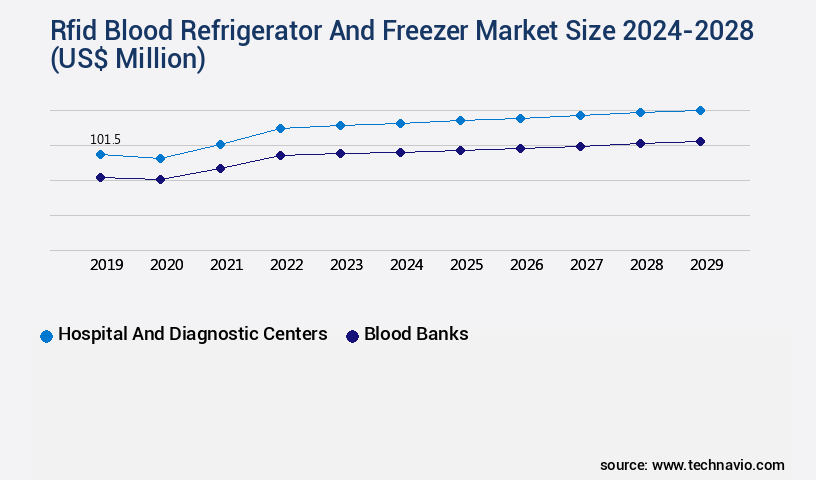 Rfid Blood Refrigerator And Freezer Market Size 2024-2028 (US$ Million)

101.5

2019 2020 2021 2022 2023 2024 2025 2026 2027 2028 2029

Hospital And Diagnostic Centers
Blood Banks

source: www.technavio.com